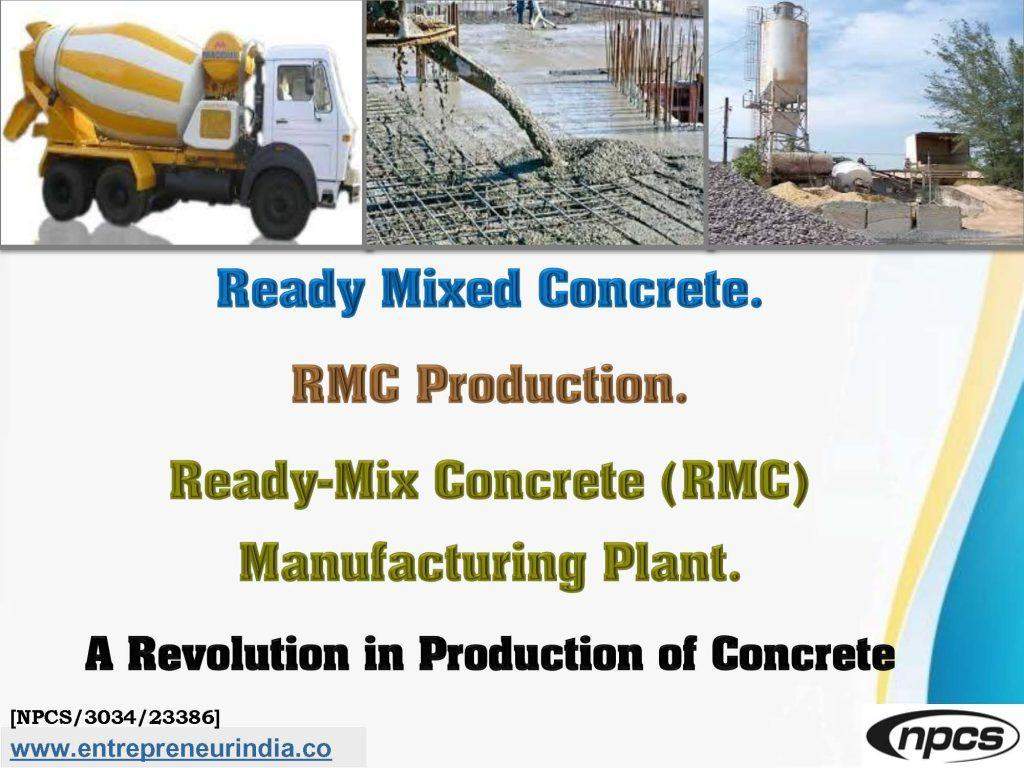 Ready Mixed Concrete.

RMC Production.

Ready-Mix Concrete (RMC) Manufacturing Plant.

A Revolution in Production of Concrete

[NPCS/3034/23386]

www.entrepreneurindia.co

npcs